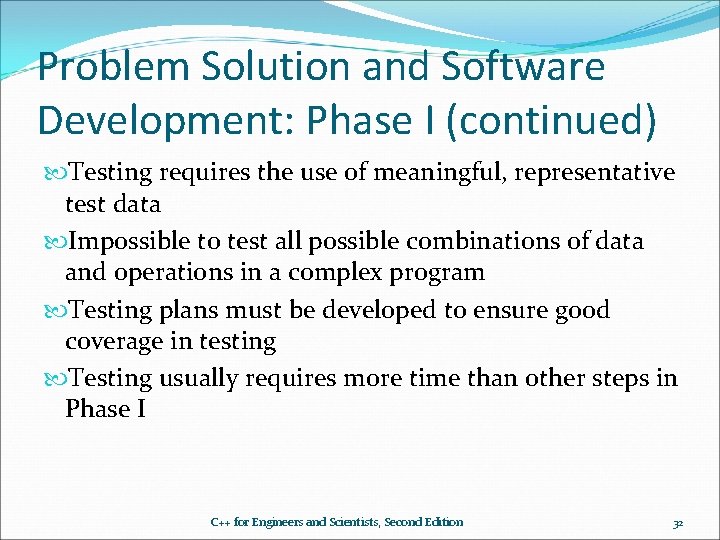 Problem Solution and Software Development: Phase I (continued)

Testing requires the use of meaningful, representative test data

Impossible to test all possible combinations of data and operations in a complex program

Testing plans must be developed to ensure good coverage in testing

Testing usually requires more time than other steps in Phase I

C++ for Engineers and Scientists, Second Edition

32